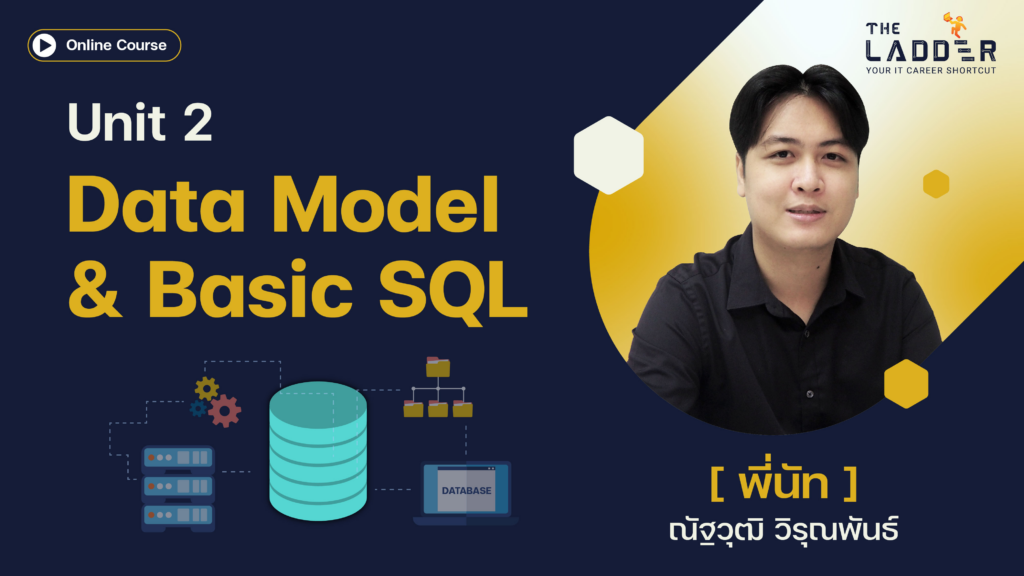 Online Course

THE LADDER
YOUR IT CAREER SHORTCUT

Unit 2
Data Model & Basic SQL

DATABASE

[ พี่นัท ]
ณัฐวุฒิ วิรุณพันธ์